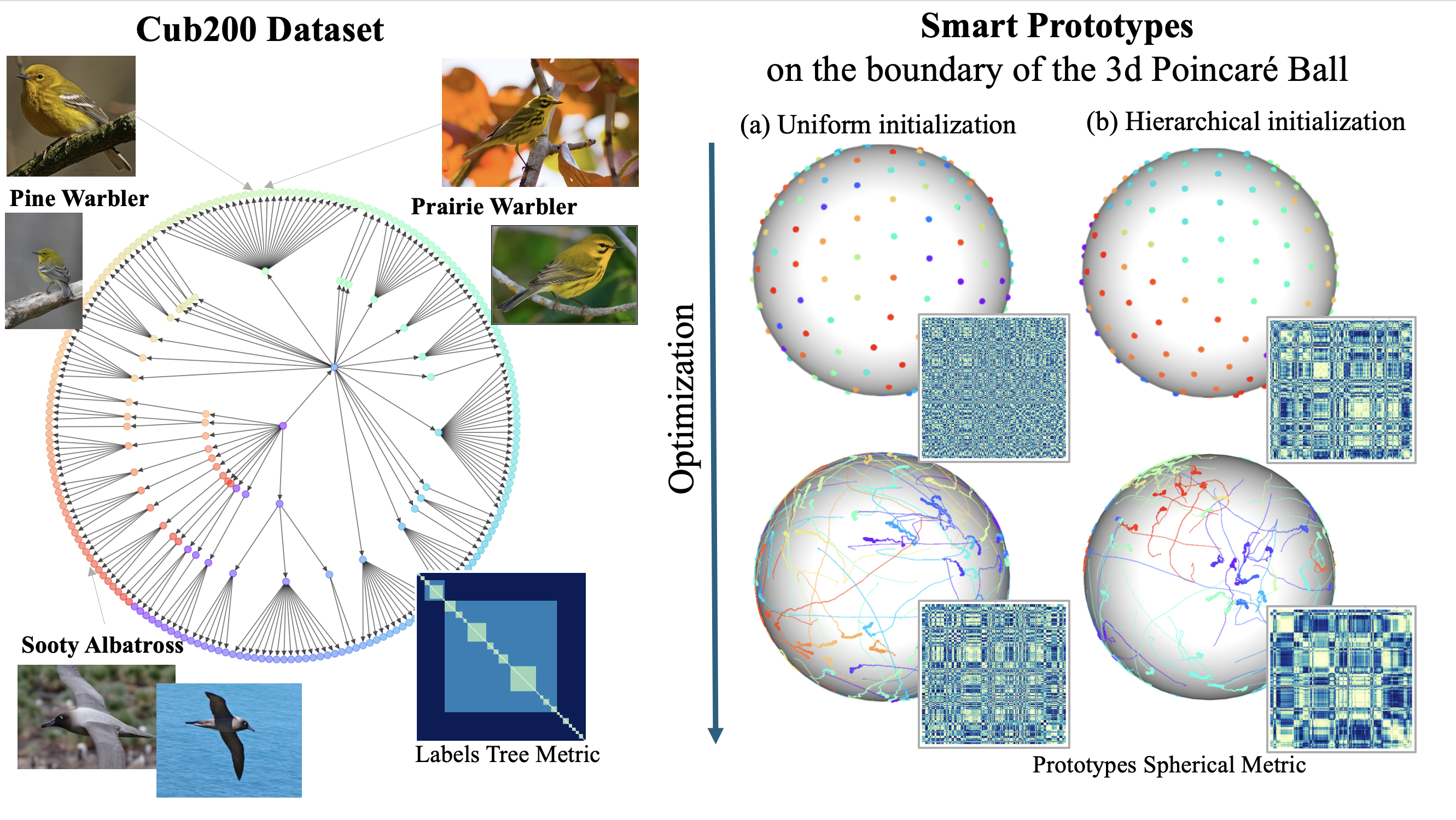 Cub200 Dataset

Pine Warbler

Prairie Warbler

Sooty Albatross

Labels Tree Metric

Smart Prototypes
on the boundary of the 3d Poincaré Ball

(a) Uniform initialization

(b) Hierarchical initialization

Optimization

Prototypes Spherical Metric